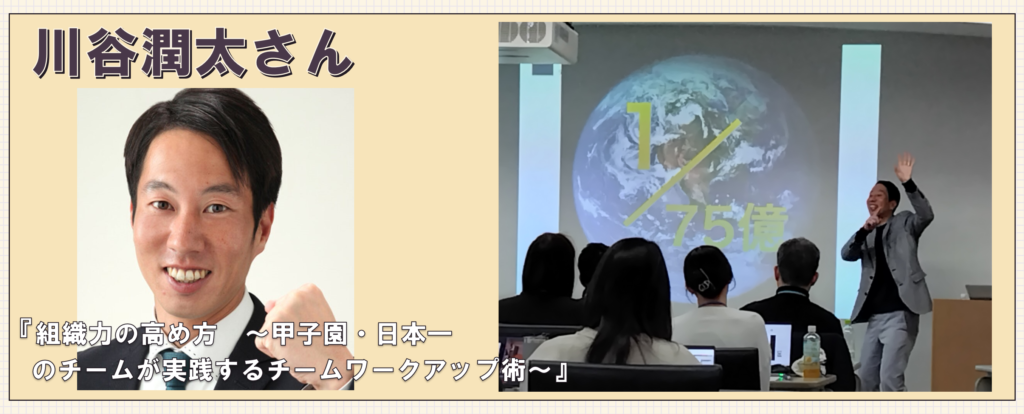 川谷潤太さん

1/75億

『組織力の高め方　～甲子園・日本一のチームが実践するチームワークアップ術～』